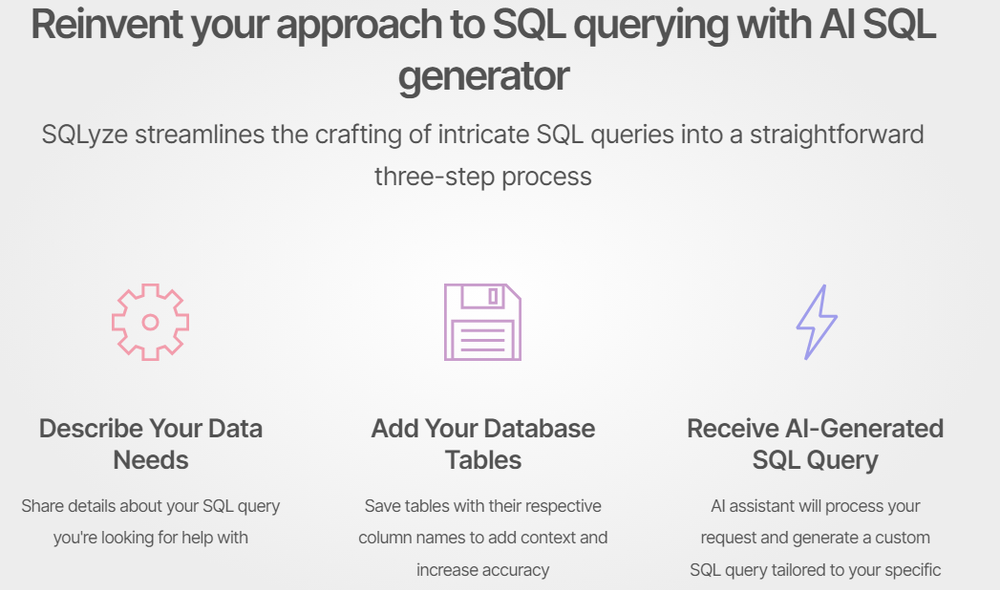 Reinvent your approach to SQL querying with AI SQL generator

SQLyze streamlines the crafting of intricate SQL queries into a straightforward three-step process

Describe Your Data Needs

Share details about your SQL query you're looking for help with

Add Your Database Tables

Save tables with their respective column names to add context and increase accuracy

Receive AI-Generated SQL Query

AI assistant will process your request and generate a custom SQL query tailored to your specific